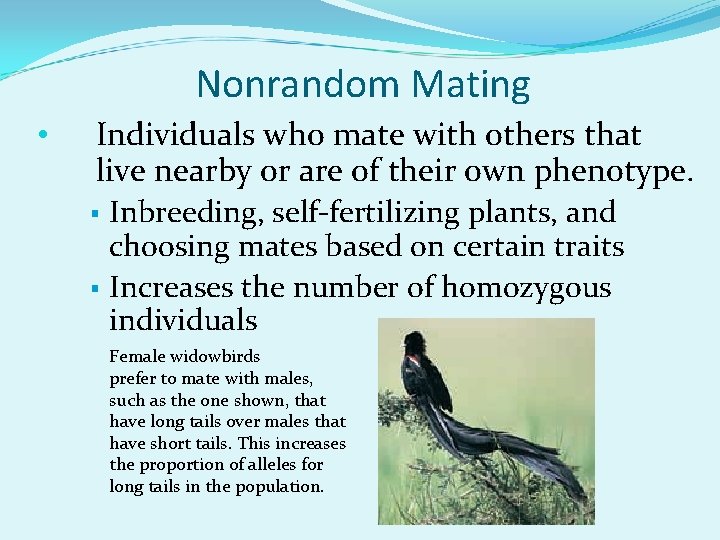 Nonrandom Mating

• Individuals who mate with others that live nearby or are of their own phenotype.

▪ Inbreeding, self-fertilizing plants, and choosing mates based on certain traits

▪ Increases the number of homozygous individuals

Female widowbirds prefer to mate with males, such as the one shown, that have long tails over males that have short tails. This increases the proportion of alleles for long tails in the population.